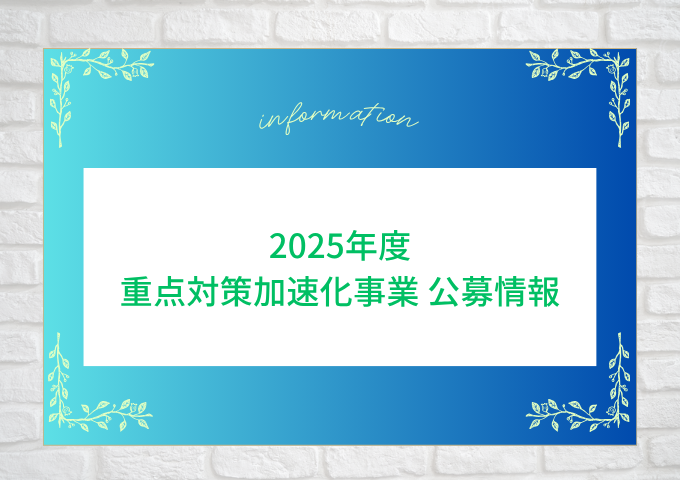 information

2025年度
重点対策加速化事業 公募情報